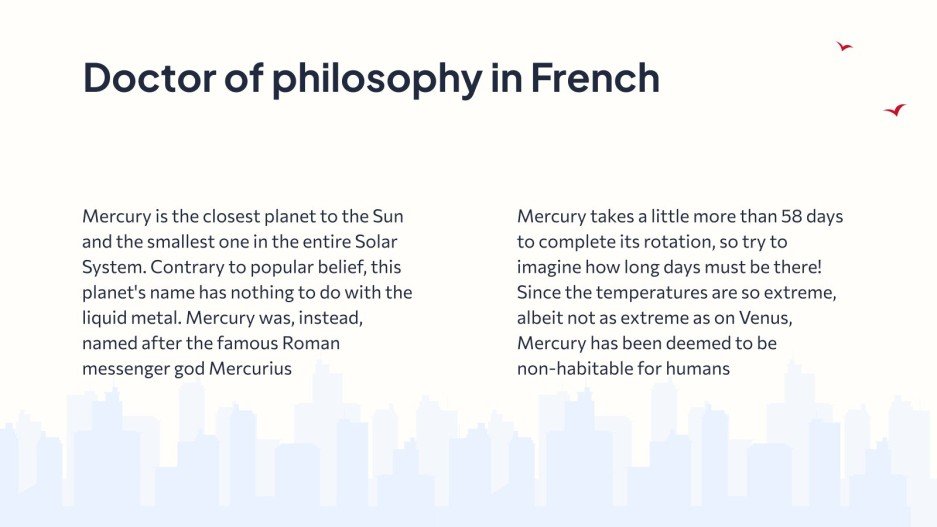 Doctor of philosophy in French

Mercury is the closest planet to the Sun and the smallest one in the entire Solar System. Contrary to popular belief, this planet's name has nothing to do with the liquid metal. Mercury was, instead, named after the famous Roman messenger god Mercurius

Mercury takes a little more than 58 days to complete its rotation, so try to imagine how long days must be there! Since the temperatures are so extreme, albeit not as extreme as on Venus, Mercury has been deemed to be non-habitable for humans